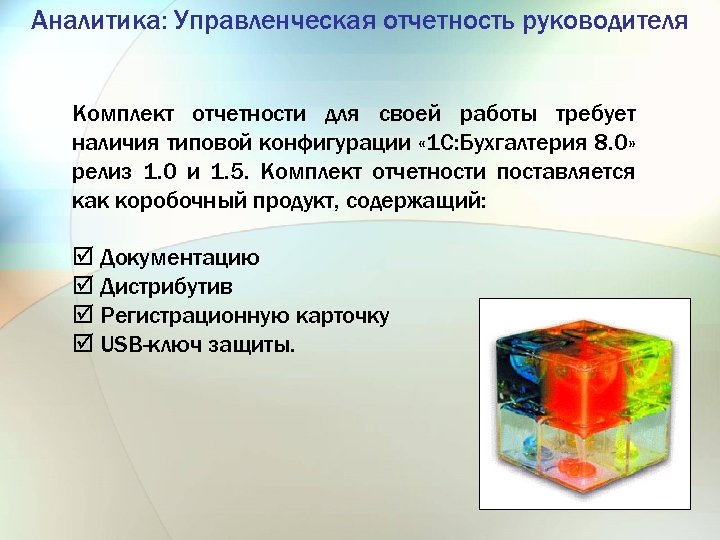 Аналитика: Управленческая отчетность руководителя

Комплект отчетности для своей работы требует наличия типовой конфигурации «1С:Бухгалтерия 8.0» релиз 1.0 и 1.5. Комплект отчетности поставляется как коробочный продукт, содержащий:

☑ Документацию
☑ Дистрибутив
☑ Регистрационную карточку
☑ USB-ключ защиты.